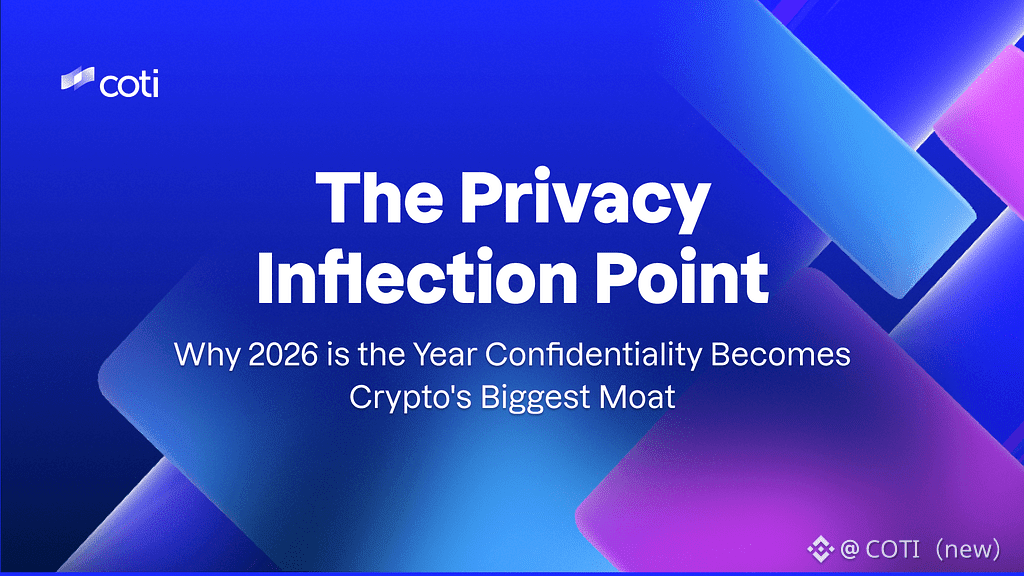 coti

The Privacy Inflection Point

Why 2026 is the Year Confidentiality Becomes Crypto's Biggest Moat

@ COTI（new)